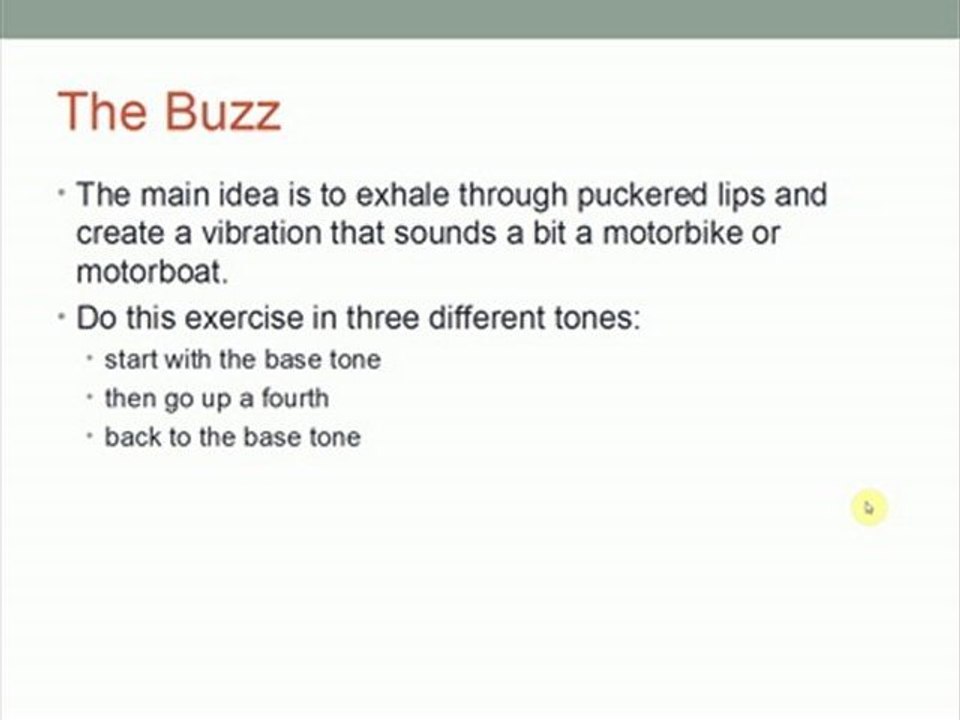 The Buzz

• The main idea is to exhale through puckered lips and create a vibration that sounds a bit a motorbike or motorboat.
• Do this exercise in three different tones:
  • start with the base tone
  • then go up a fourth
  • back to the base tone